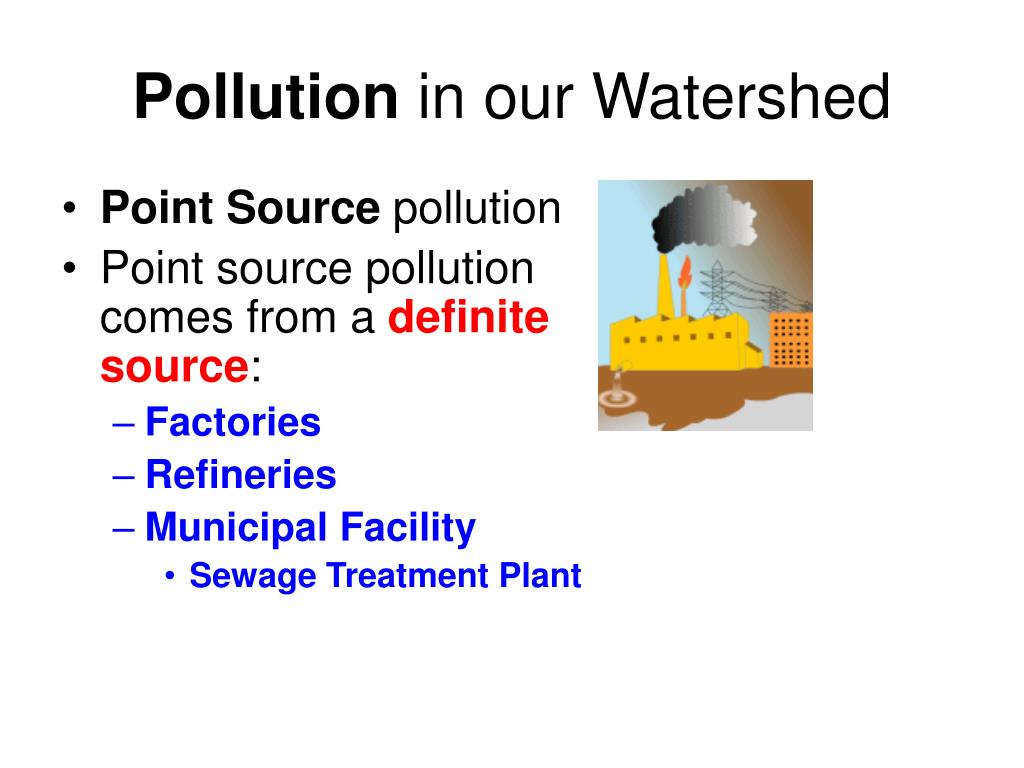 Pollution in our Watershed

• Point Source pollution
• Point source pollution comes from a definite source:
– Factories
– Refineries
– Municipal Facility
• Sewage Treatment Plant